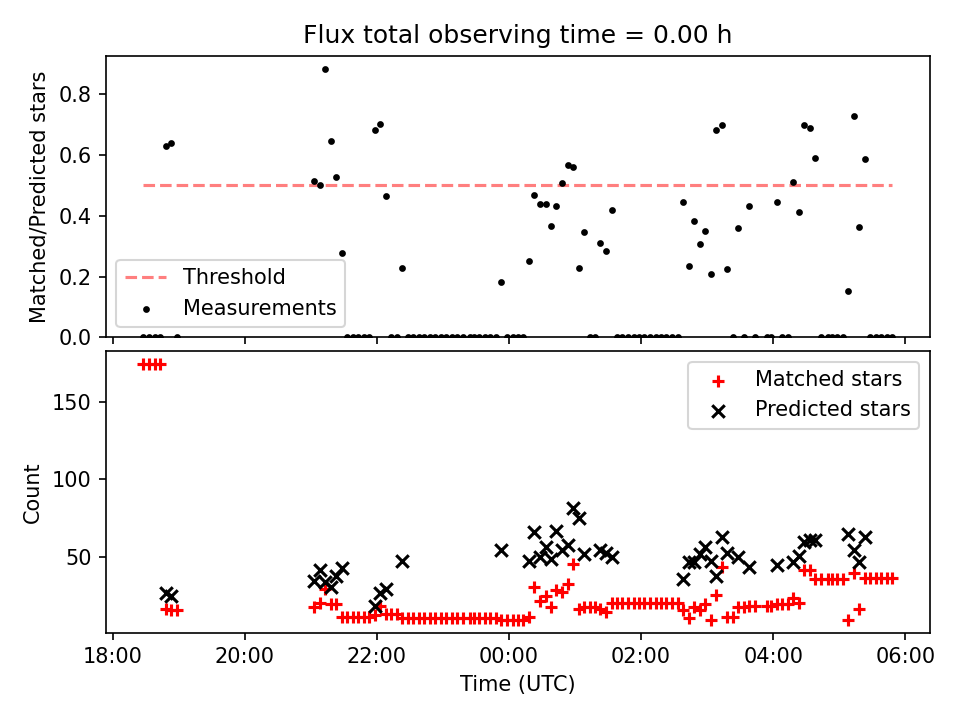 Flux total observing time = 0.00 h

Matched/Predicted stars

0.8
0.6
0.4
0.2
0.0

Threshold
Measurements

Count

150
100
50

Matched stars
Predicted stars

18:00
20:00
22:00
00:00
02:00
04:00
06:00

Time (UTC)